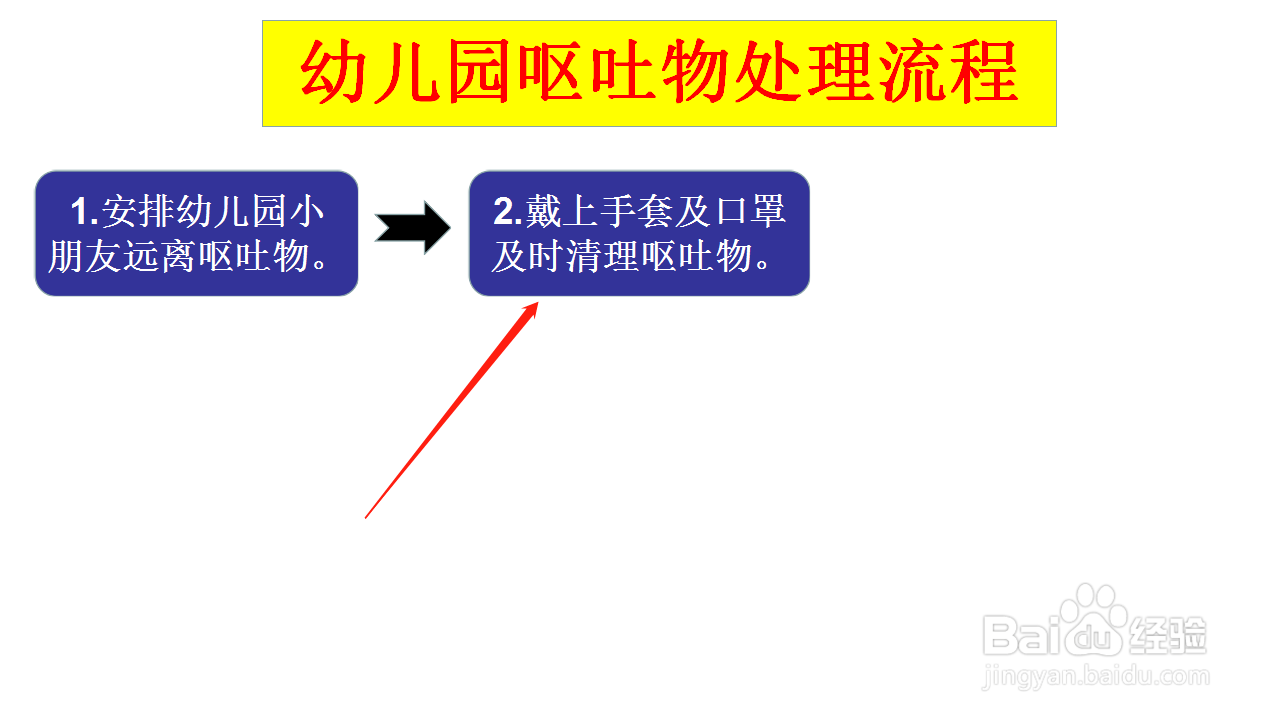 幼儿园呕吐物处理流程

1.安排幼儿园小朋友远离呕吐物。

2.戴上手套及口罩及时清理呕吐物。

Baidu经验
jingyan.baidu.com